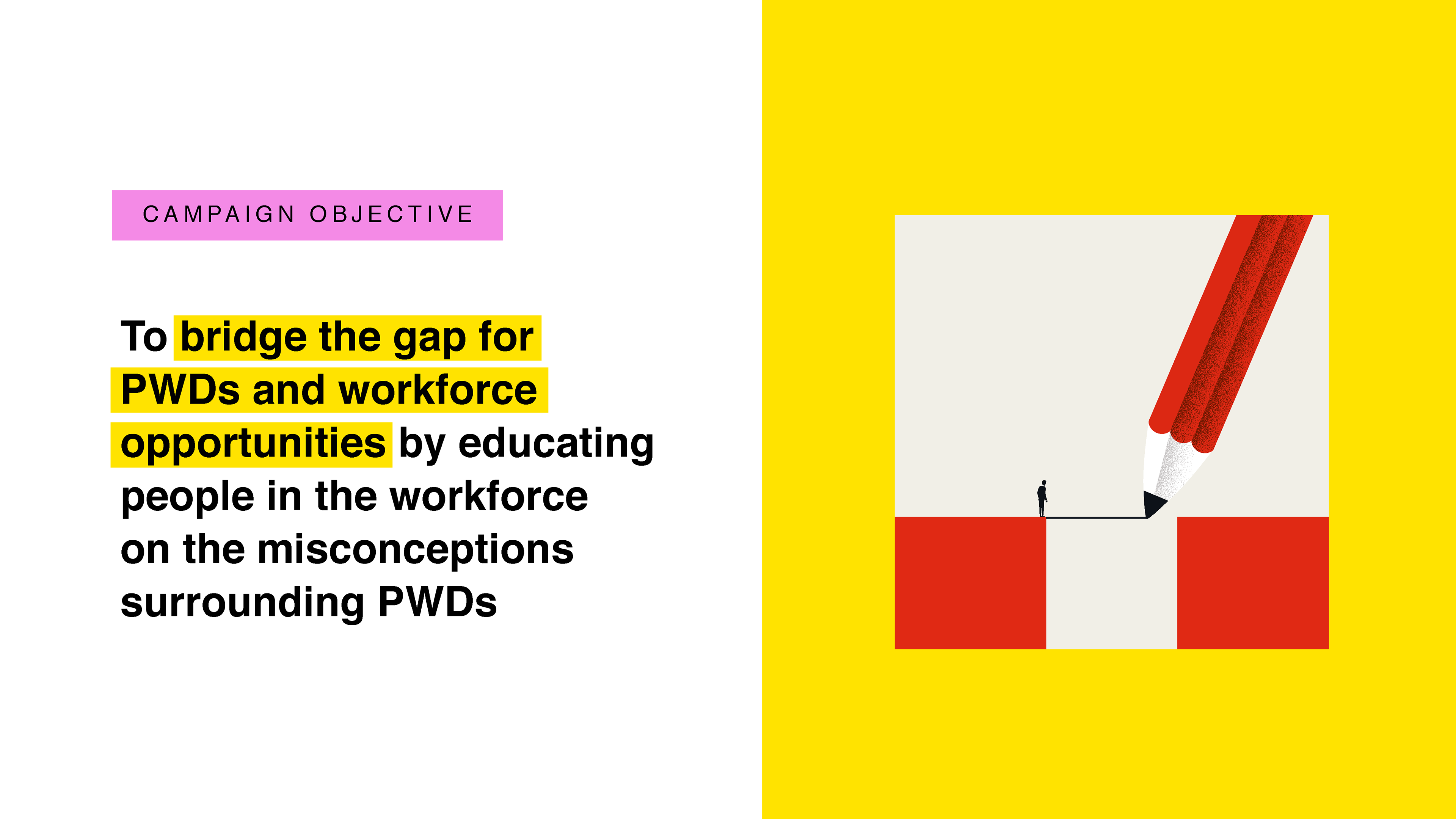 CAMPAIGN OBJECTIVE

To bridge the gap for PWDs and workforce opportunities by educating people in the workforce on the misconceptions surrounding PWDs